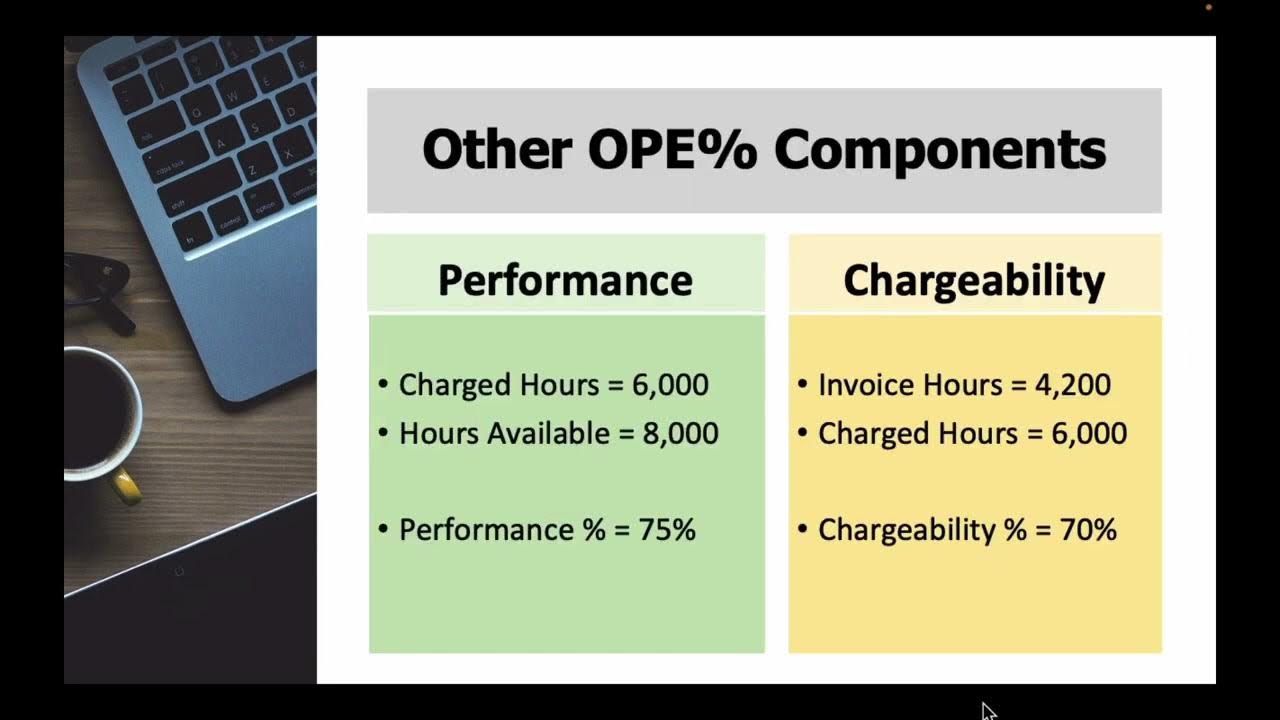 Other OPE% Components

Performance

• Charged Hours = 6,000
• Hours Available = 8,000

• Performance % = 75%

Chargeability

• Invoice Hours = 4,200
• Charged Hours = 6,000

• Chargeability % = 70%